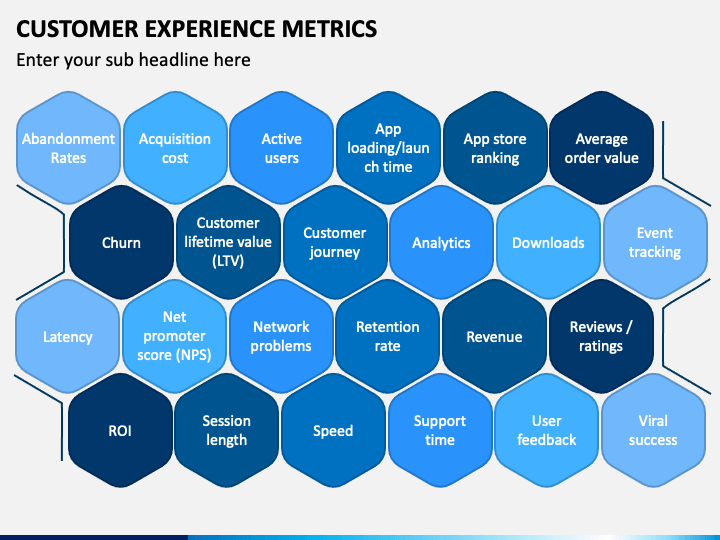 CUSTOMER EXPERIENCE METRICS

Enter your sub headline here

Abandonment Rates

Acquisition cost

Active users

App loading/launch time

App store ranking

Average order value

Churn

Customer lifetime value (LTV)

Customer journey

Analytics

Downloads

Event tracking

Latency

Net promoter score (NPS)

Network problems

Retention rate

Revenue

Reviews / ratings

ROI

Session length

Speed

Support time

User feedback

Viral success